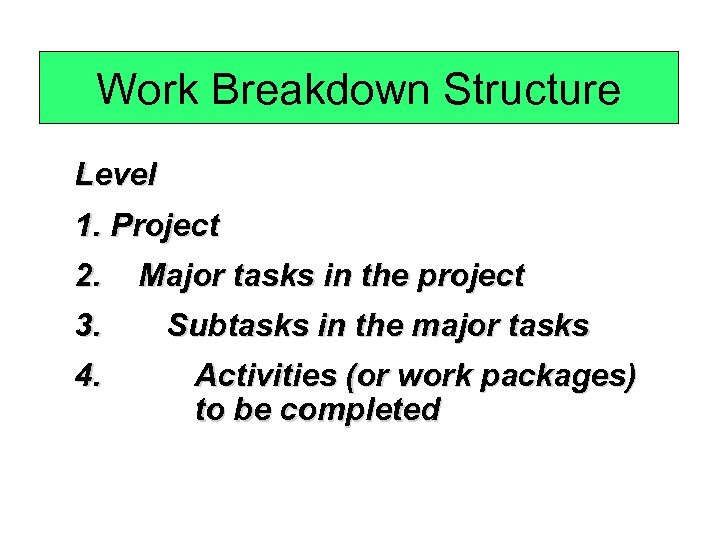 Work Breakdown Structure

Level

1. Project

2. Major tasks in the project

3. Subtasks in the major tasks

4. Activities (or work packages) to be completed